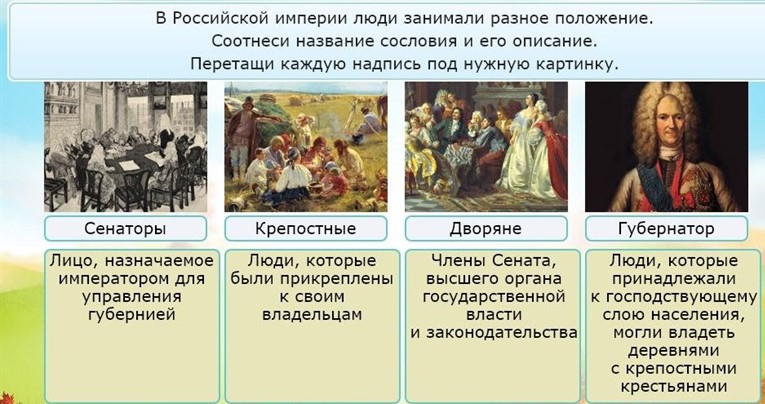 В Российской империи люди занимали разное положение.
Соотнеси название сословия и его описание.
Перетащи каждую надпись под нужную картинку.

Сенаторы

Крепостные

Дворяне

Губернатор

Лицо, назначаемое императором для управления губернией

Люди, которые были прикреплены к своим владельцам

Члены Сената, высшего органа государственной власти и законодательства

Люди, которые принадлежали к господствующему слою населения, могли владеть деревнями с крепостными крестьянами